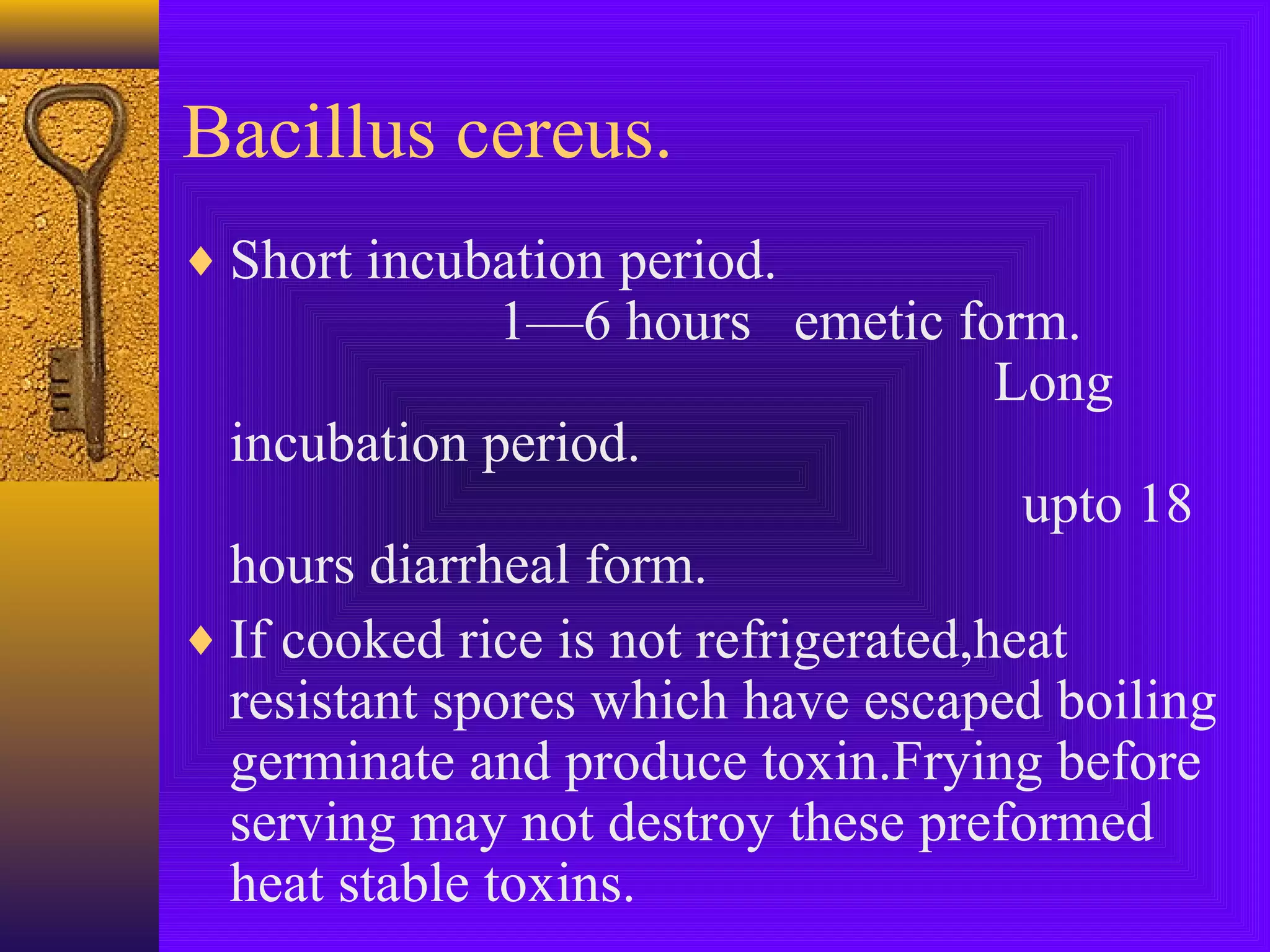 Bacillus cereus.

♦ Short incubation period. 1—6 hours emetic form. Long incubation period. upto 18 hours diarrheal form.

♦ If cooked rice is not refrigerated,heat resistant spores which have escaped boiling germinate and produce toxin.Frying before serving may not destroy these preformed heat stable toxins.